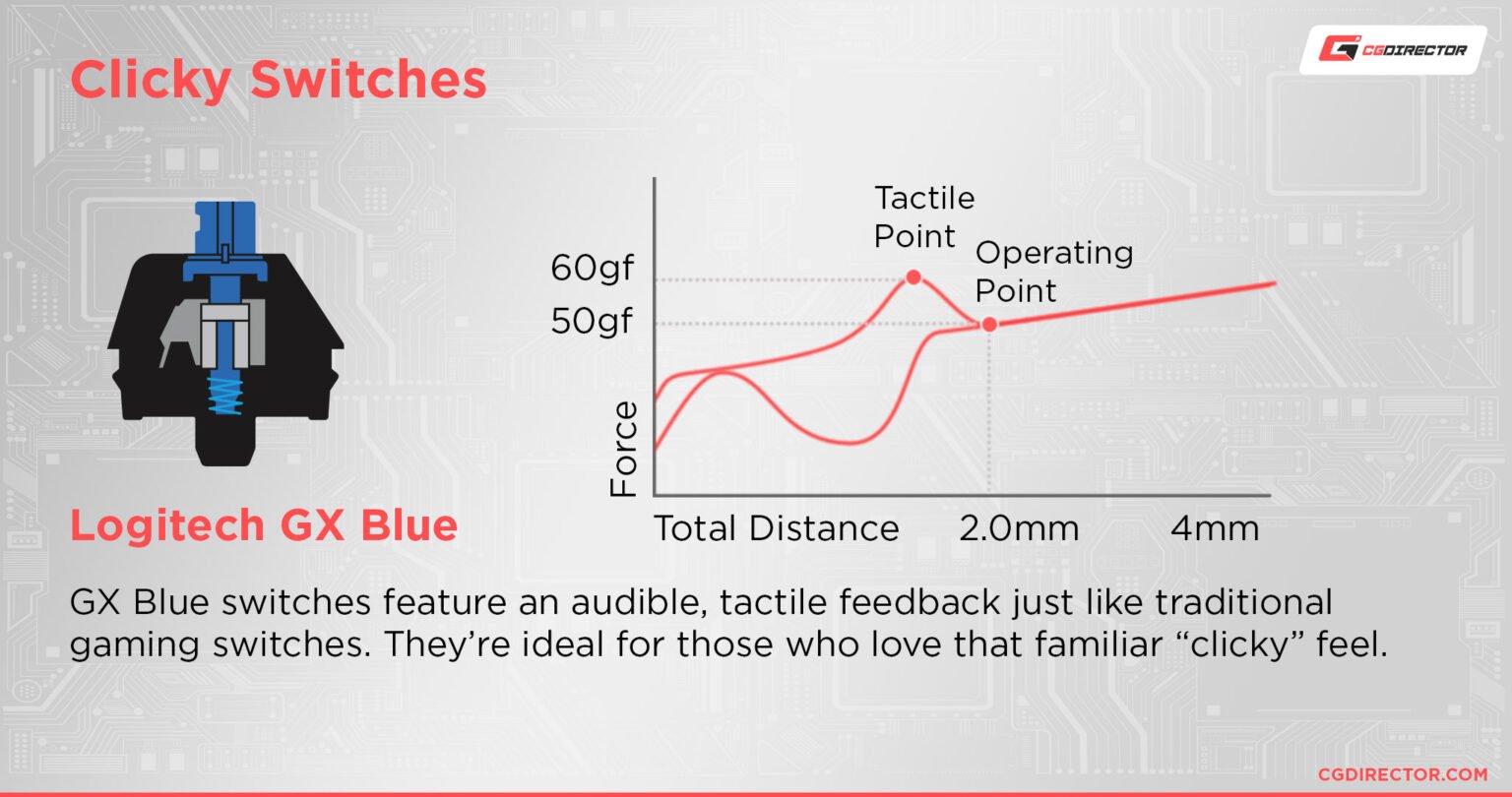 Clicky Switches

CGDIRECTOR

Tactile Point

Operating Point

60gf

50gf

Force

Total Distance

2.0mm

4mm

Logitech GX Blue

GX Blue switches feature an audible, tactile feedback just like traditional gaming switches. They're ideal for those who love that familiar "clicky" feel.

CGDIRECTOR.COM